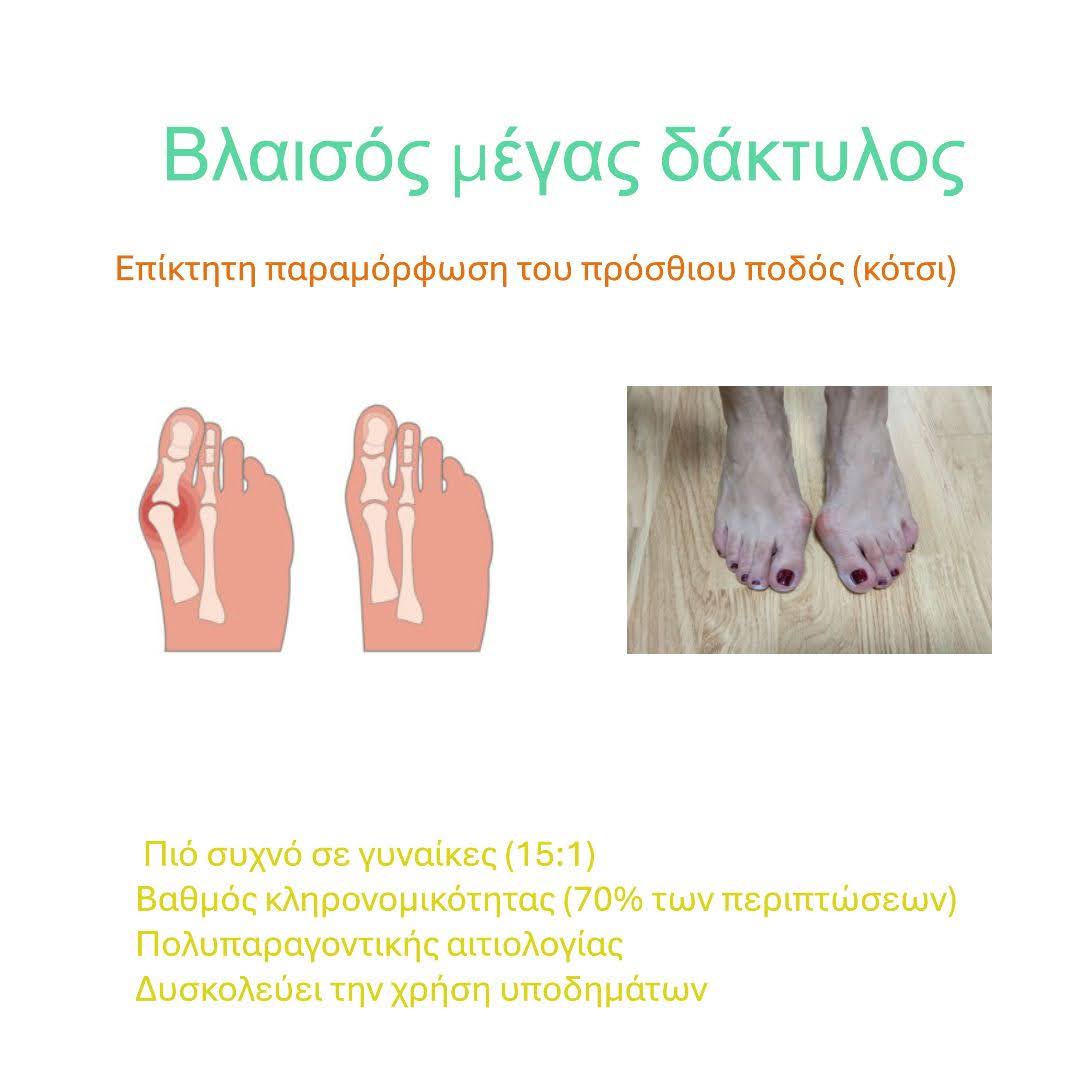 Βλαισός μέγας δάκτυλος

Επίκτητη παραμόρφωση του πρόσθιου ποδός (κότσι)

Πιό συχνό σε γυναίκες (15:1)
Βαθμός κληρονομικότητας (70% των περιπτώσεων)
Πολυπαραγοντικής αιτιολογίας
Δυσκολεύει την χρήση υποδημάτων